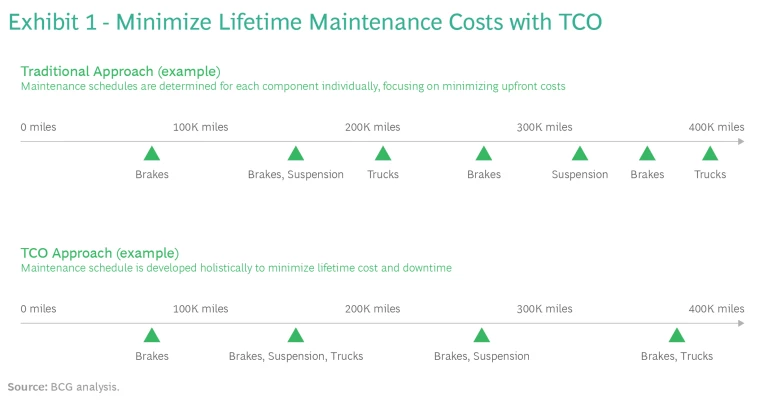 Exhibit 1 - Minimize Lifetime Maintenance Costs with TCO

Traditional Approach (example)
Maintenance schedules are determined for each component individually, focusing on minimizing upfront costs

0 miles 100K miles 200K miles 300K miles 400K miles

Brakes Brakes, Suspension Trucks Brakes Suspension Brakes Trucks

TCO Approach (example)
Maintenance schedule is developed holistically to minimize lifetime cost and downtime

0 miles 100K miles 200K miles 300K miles 400K miles

Brakes Brakes, Suspension, Trucks Brakes, Suspension Brakes, Trucks

Source: BCG analysis.